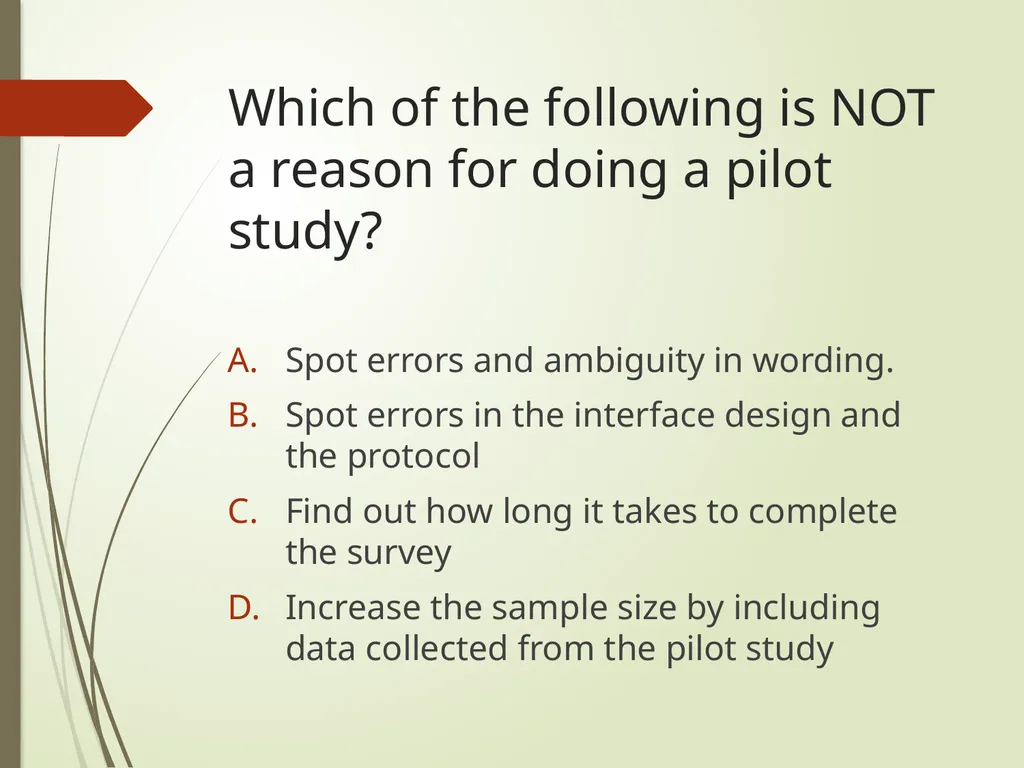 Which of the following is NOT a reason for doing a pilot study?

A. Spot errors and ambiguity in wording.
B. Spot errors in the interface design and the protocol
C. Find out how long it takes to complete the survey
D. Increase the sample size by including data collected from the pilot study